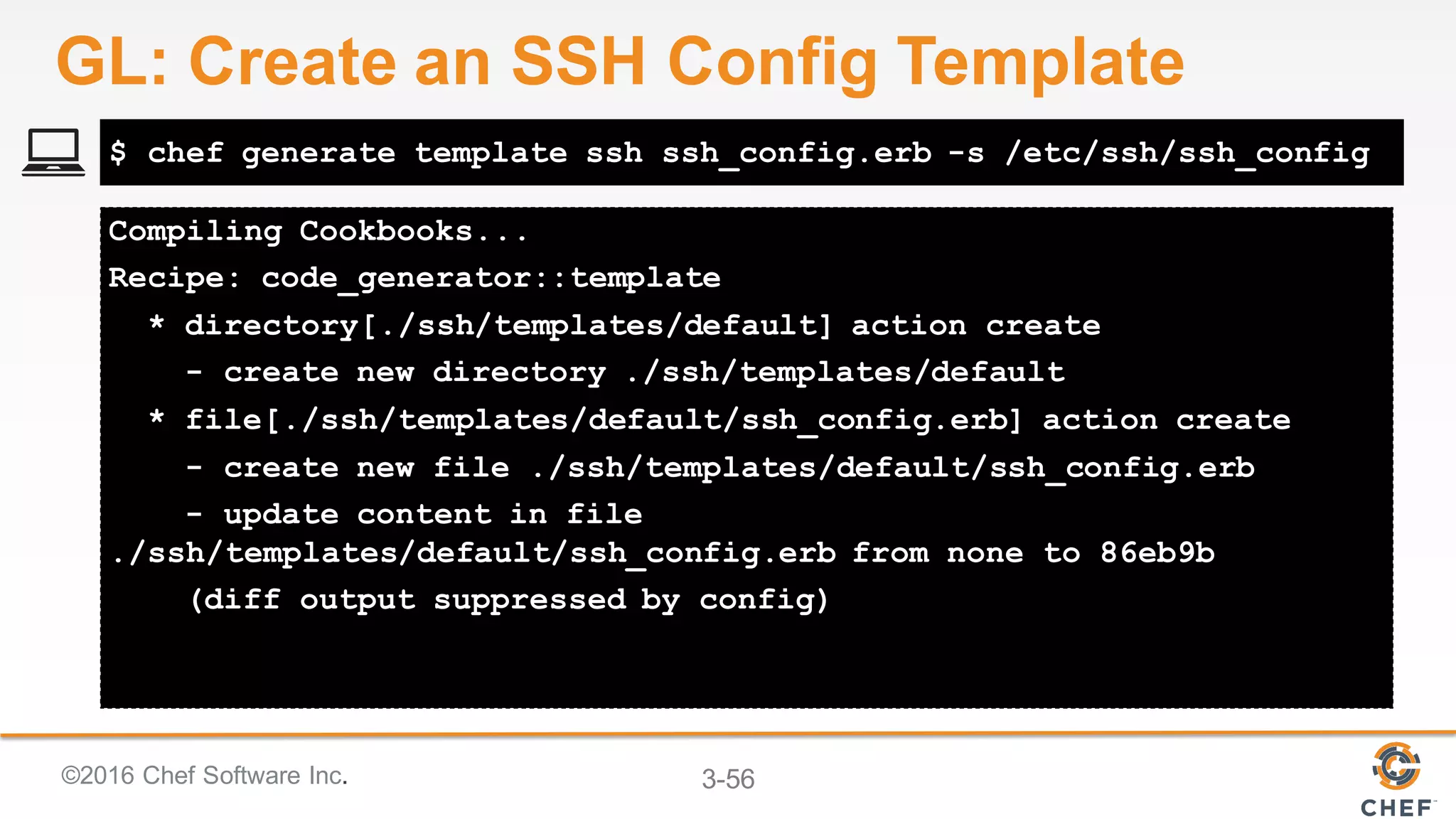 GL: Create an SSH Config Template

$ chef generate template ssh ssh_config.erb -s /etc/ssh/ssh_config

Compiling Cookbooks...
Recipe: code_generator::template
  * directory[./ssh/templates/default] action create
    - create new directory ./ssh/templates/default
  * file[./ssh/templates/default/ssh_config.erb] action create
    - create new file ./ssh/templates/default/ssh_config.erb
    - update content in file ./ssh/templates/default/ssh_config.erb from none to 86eb9b
    (diff output suppressed by config)

©2016 Chef Software Inc.

3-56

CHEF